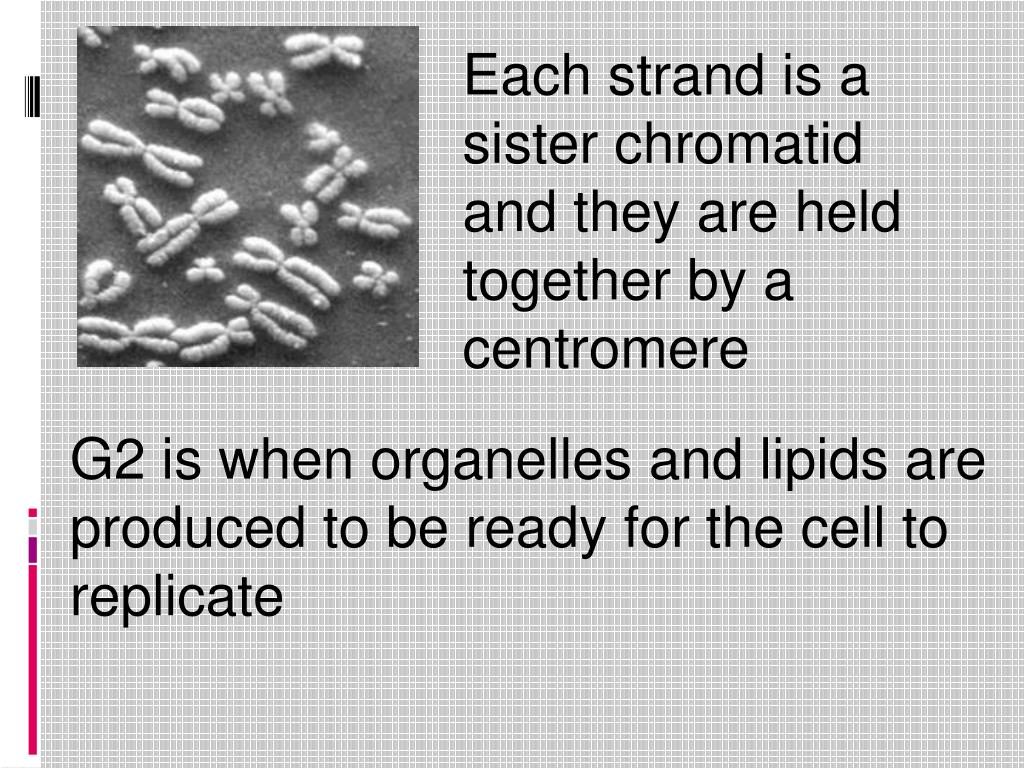 Each strand is a sister chromatid and they are held together by a centromere

G2 is when organelles and lipids are produced to be ready for the cell to replicate